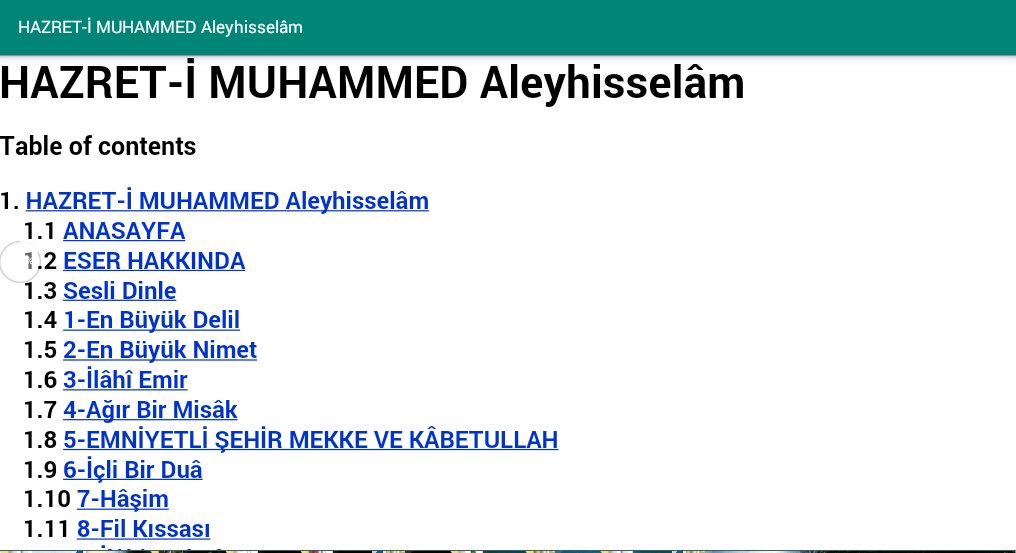 HAZRET-İ MUHAMMED Aleyhisselâm

HAZRET-İ MUHAMMED Aleyhisselâm

Table of contents

1. HAZRET-İ MUHAMMED Aleyhisselâm
1.1 ANASAYFA
1.2 ESER HAKKINDA
1.3 Sesli Dinle
1.4 1-En Büyük Delil
1.5 2-En Büyük Nimet
1.6 3-İlâhî Emir
1.7 4-Ağır Bir Misâk
1.8 5-EMNİYETLİ ŞEHİR MEKKE VE KÂBETULLAH
1.9 6-İçli Bir Duâ
1.10 7-Hâşim
1.11 8-Fil Kıssası